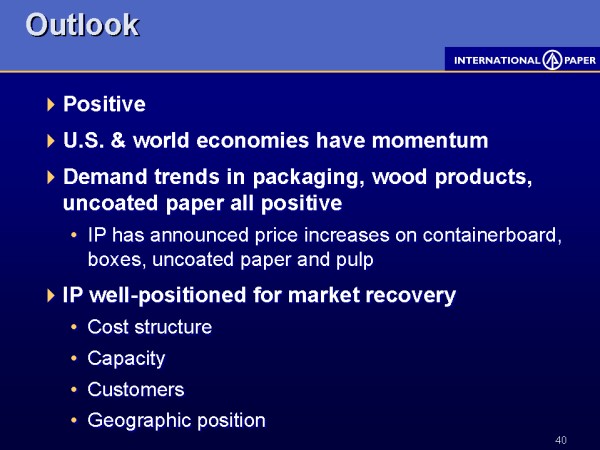 Outlook

INTERNATIONAL PAPER

Positive

U.S. & world economies have momentum

Demand trends in packaging, wood products, uncoated paper all positive

• IP has announced price increases on containerboard, boxes, uncoated paper and pulp

IP well-positioned for market recovery

• Cost structure

• Capacity

• Customers

• Geographic position

40